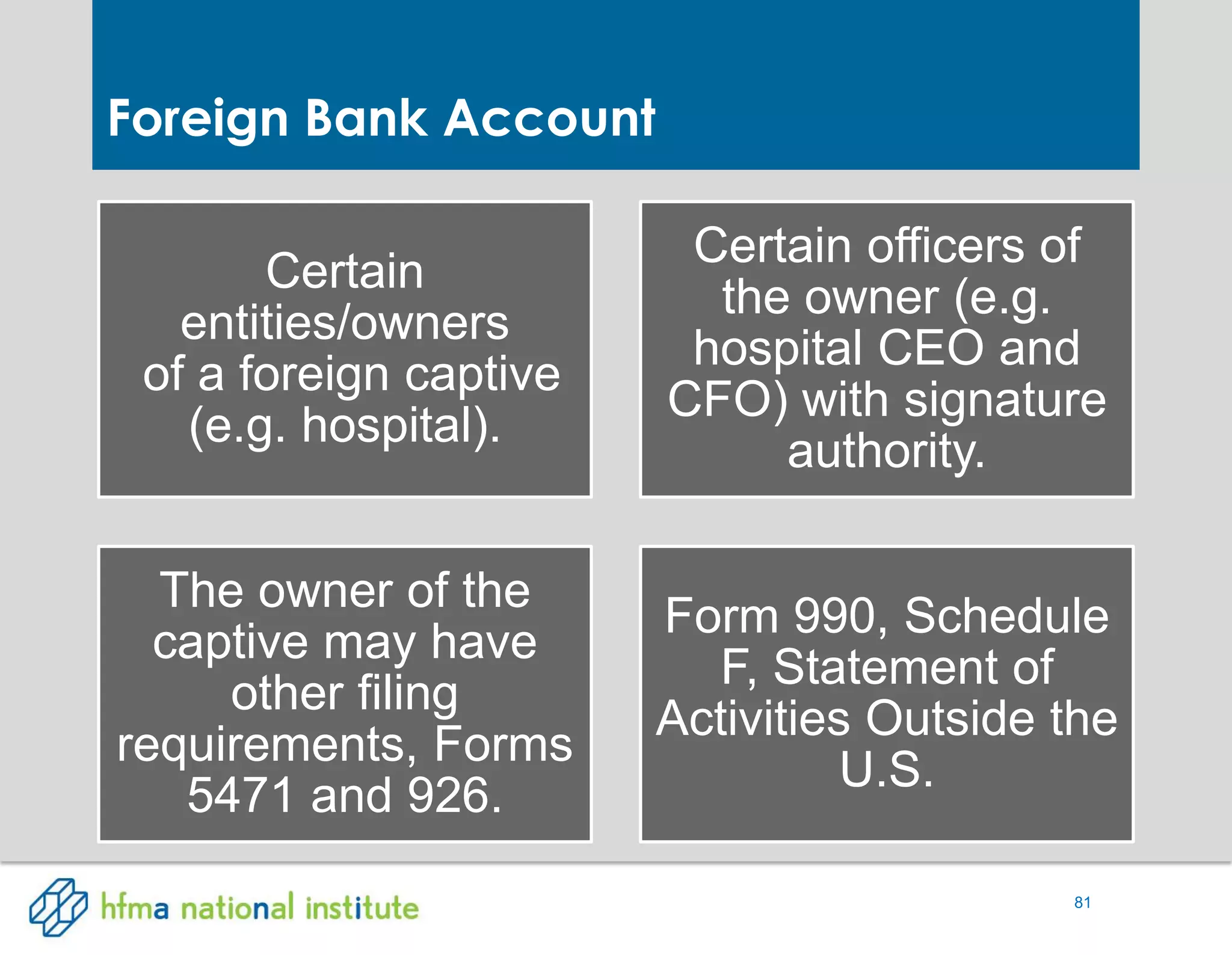 Foreign Bank Account

Certain entities/owners of a foreign captive (e.g. hospital).

Certain officers of the owner (e.g. hospital CEO and CFO) with signature authority.

The owner of the captive may have other filing requirements, Forms 5471 and 926.

Form 990, Schedule F, Statement of Activities Outside the U.S.

hfma national institute

81